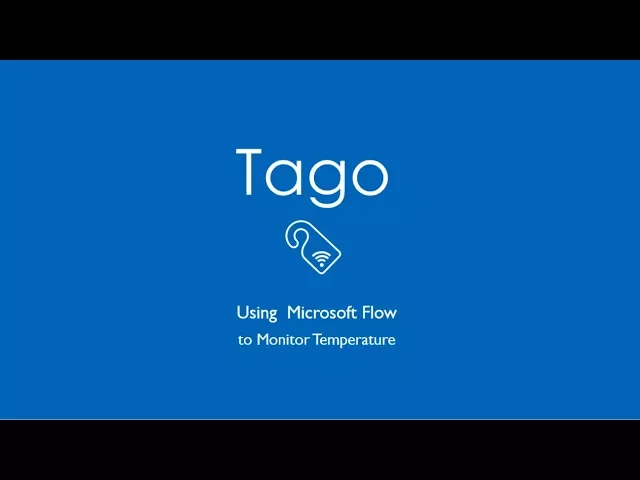 Tago

Using Microsoft Flow
to Monitor Temperature